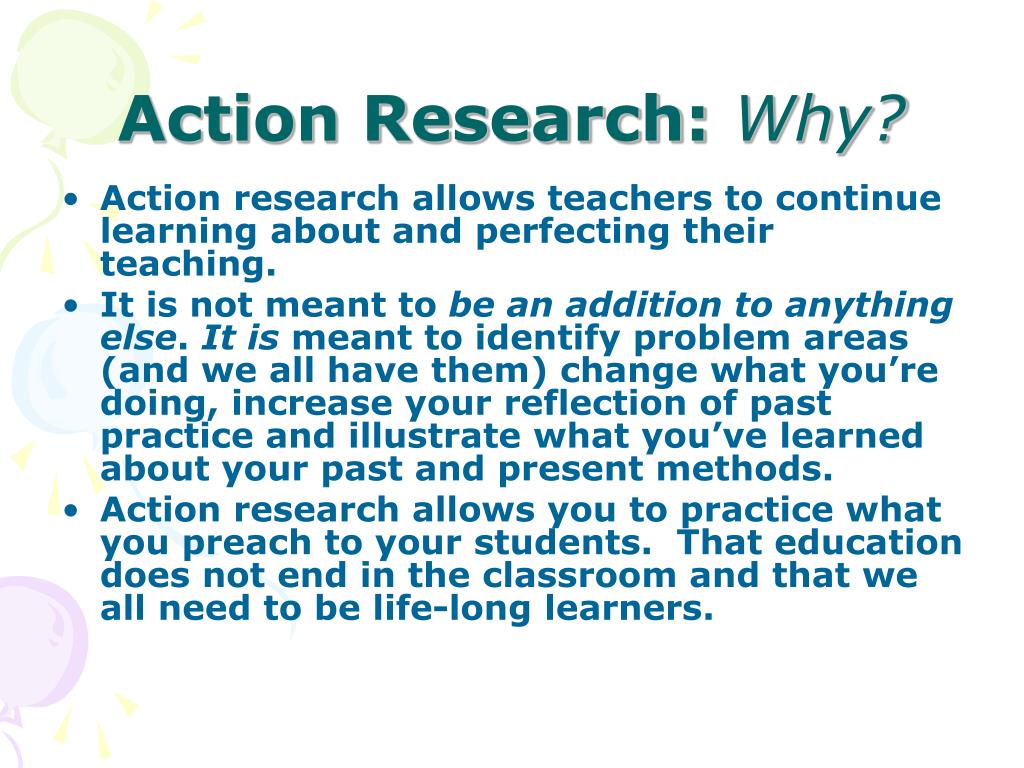 Action Research: Why?

• Action research allows teachers to continue learning about and perfecting their teaching.
• It is not meant to be an addition to anything else. It is meant to identify problem areas (and we all have them) change what you’re doing, increase your reflection of past practice and illustrate what you’ve learned about your past and present methods.
• Action research allows you to practice what you preach to your students. That education does not end in the classroom and that we all need to be life-long learners.